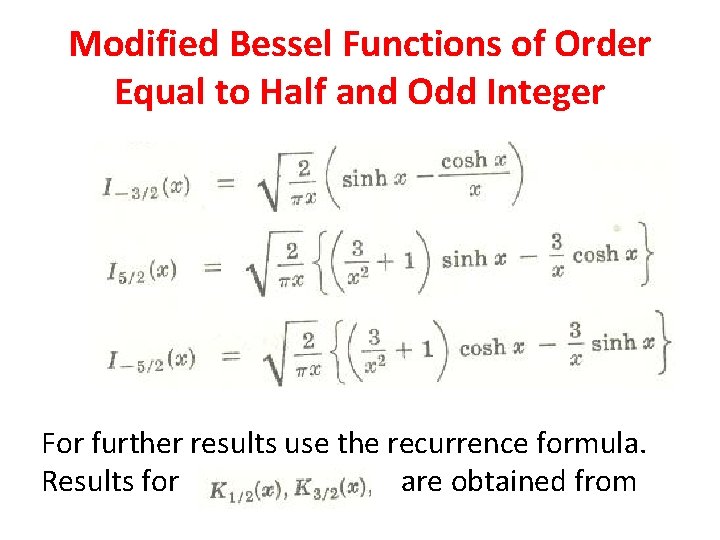 Modified Bessel Functions of Order Equal to Half and Odd Integer

$I_{-3/2}(x) = \sqrt{\frac{2}{\pi x}}\left(\sinh x - \frac{\cosh x}{x}\right)$

$I_{5/2}(x) = \sqrt{\frac{2}{\pi x}}\left\{\left(\frac{3}{x^2}+1\right)\sinh x - \frac{3}{x}\cosh x\right\}$

$I_{-5/2}(x) = \sqrt{\frac{2}{\pi x}}\left\{\left(\frac{3}{x^2}+1\right)\cosh x - \frac{3}{x}\sinh x\right\}$

For further results use the recurrence formula. Results for $K_{1/2}(x), K_{3/2}(x),$ are obtained from